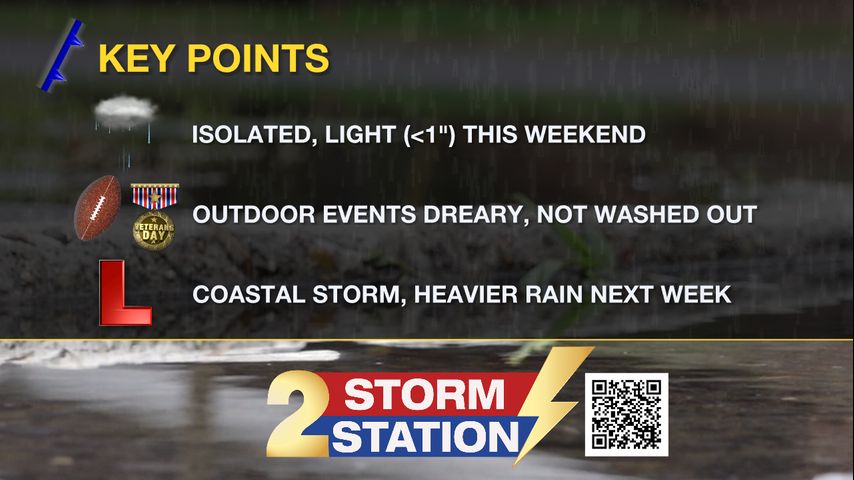 KEY POINTS

ISOLATED, LIGHT (<1") THIS WEEKEND

VETERANS DAY

OUTDOOR EVENTS DREARY, NOT WASHED OUT

L

COASTAL STORM, HEAVIER RAIN NEXT WEEK

2 STORM STATION